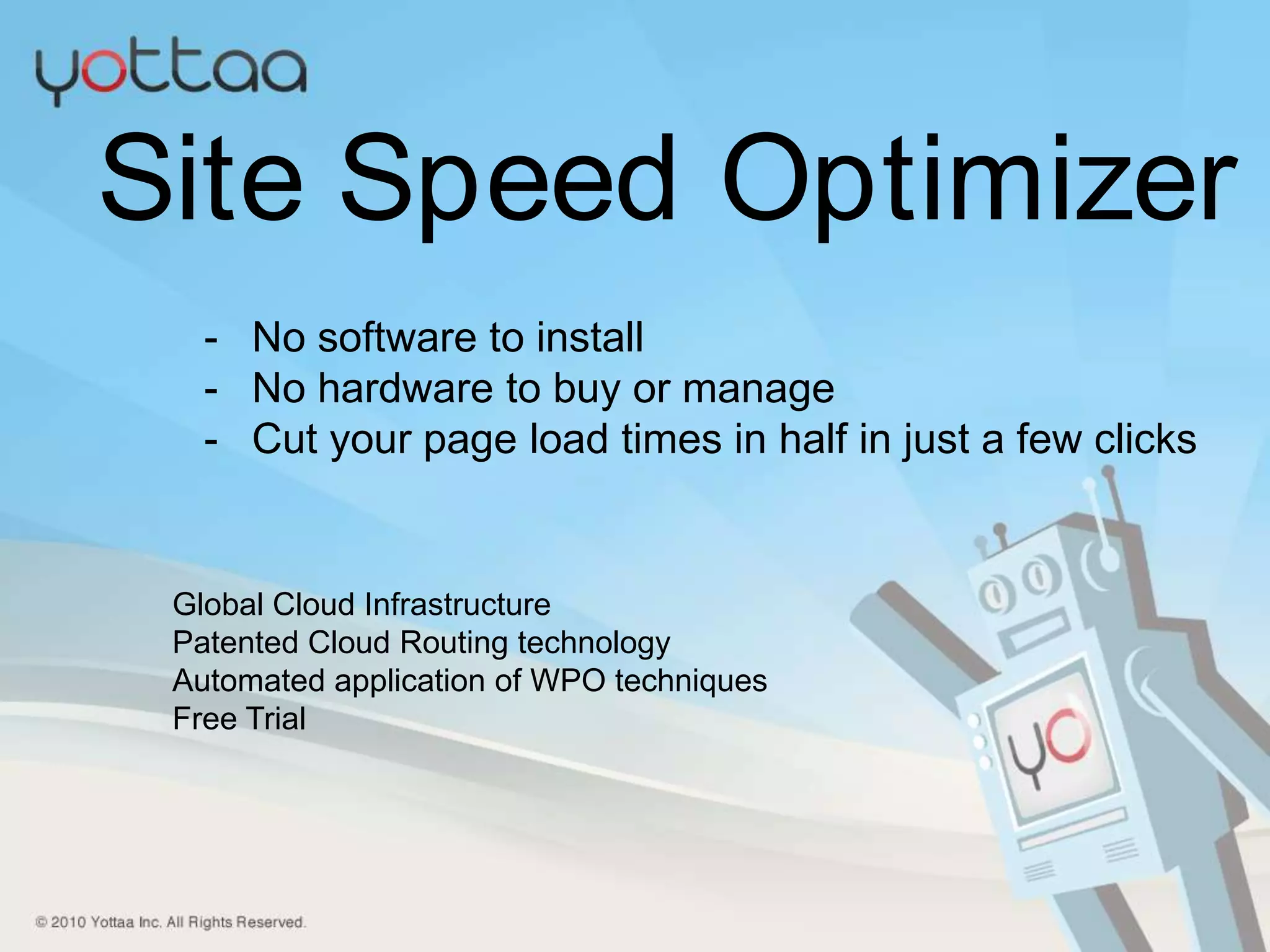 yottaa

Site Speed Optimizer

- No software to install
- No hardware to buy or manage
- Cut your page load times in half in just a few clicks

Global Cloud Infrastructure
Patented Cloud Routing technology
Automated application of WPO techniques
Free Trial

yo

© 2010 Yottaa Inc. All Rights Reserved.